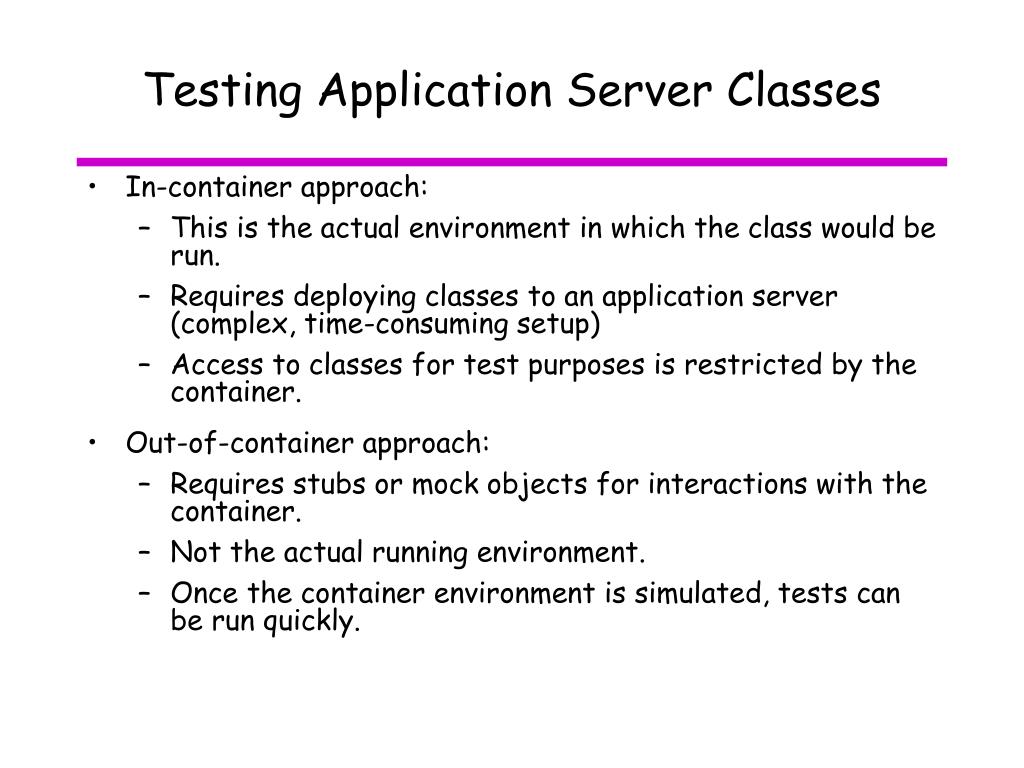 Testing Application Server Classes

• In-container approach:
 – This is the actual environment in which the class would be run.
 – Requires deploying classes to an application server (complex, time-consuming setup)
 – Access to classes for test purposes is restricted by the container.

• Out-of-container approach:
 – Requires stubs or mock objects for interactions with the container.
 – Not the actual running environment.
 – Once the container environment is simulated, tests can be run quickly.